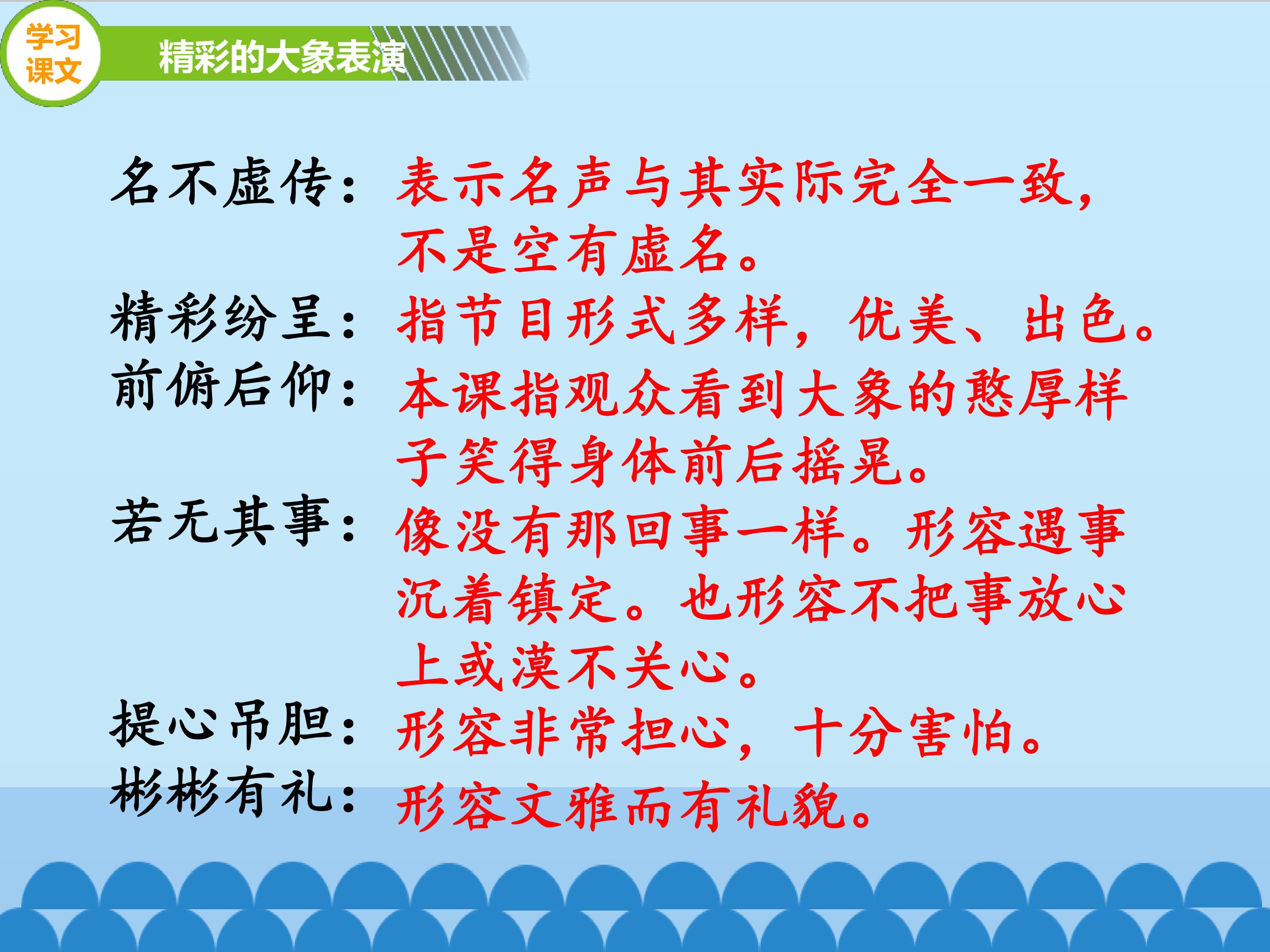 学习课文

精彩的大象表演

名不虚传：表示名声与其实际完全一致，不是空有虚名。

精彩纷呈：指节目形式多样，优美、出色。

前俯后仰：本课指观众看到大象的憨厚样子笑得身体前后摇晃。

若无其事：像没有那回事一样。形容遇事沉着镇定。也形容不把事放心上或漠不关心。

提心吊胆：形容非常担心，十分害怕。

彬彬有礼：形容文雅而有礼貌。